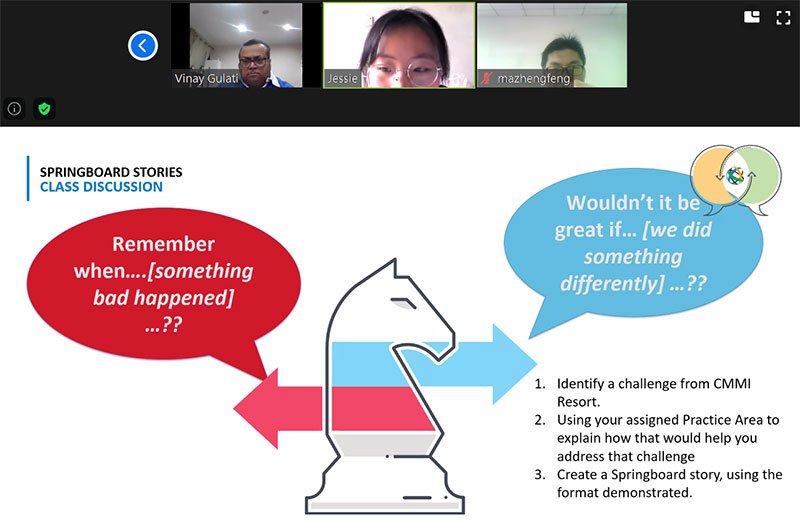 Vinay Gulati

Jessie

mazhengfeng

SPRINGBOARD STORIES
CLASS DISCUSSION

Remember when….[something bad happened] …??

Wouldn't it be great if… [we did something differently] …??

1. Identify a challenge from CMMI Resort.
2. Using your assigned Practice Area to explain how that would help you address that challenge
3. Create a Springboard story, using the format demonstrated.